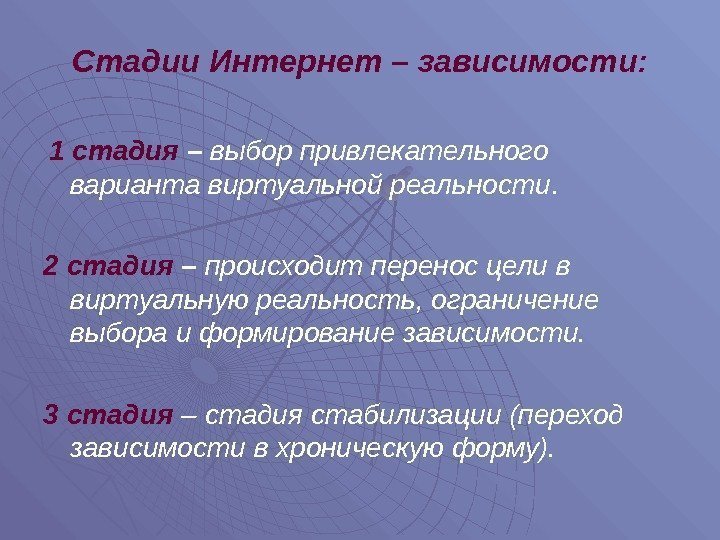 Стадии Интернет – зависимости:

1 стадия – выбор привлекательного варианта виртуальной реальности.

2 стадия – происходит перенос цели в виртуальную реальность, ограничение выбора и формирование зависимости.

3 стадия – стадия стабилизации (переход зависимости в хроническую форму).